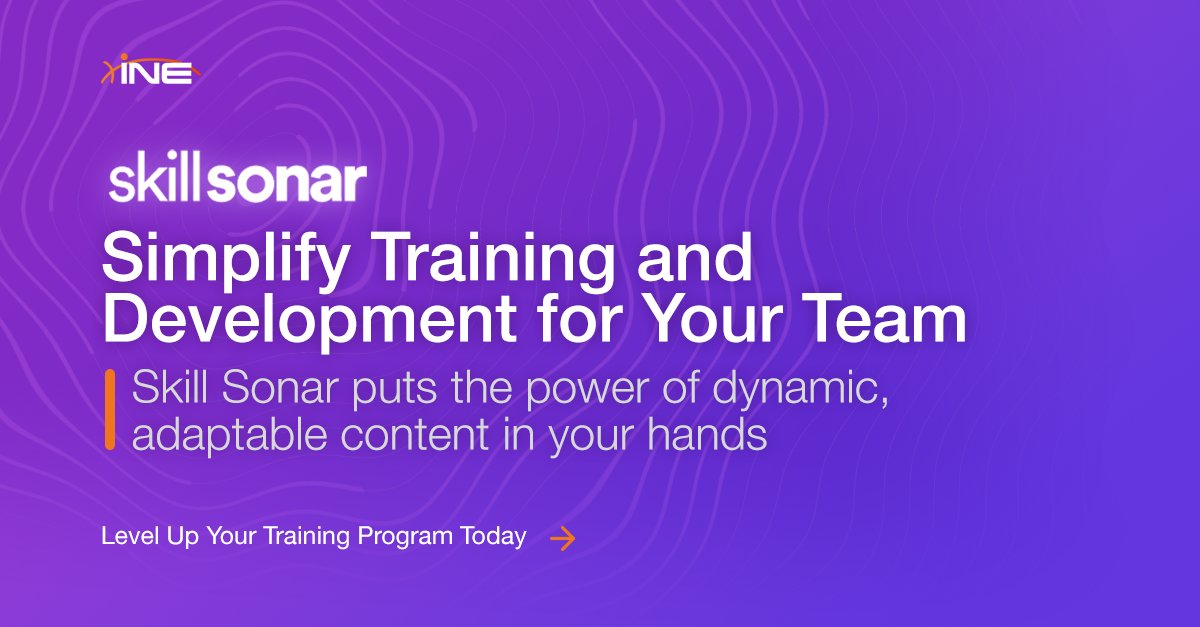 INE

skillsonar

Simplify Training and Development for Your Team

Skill Sonar puts the power of dynamic, adaptable content in your hands

Level Up Your Training Program Today